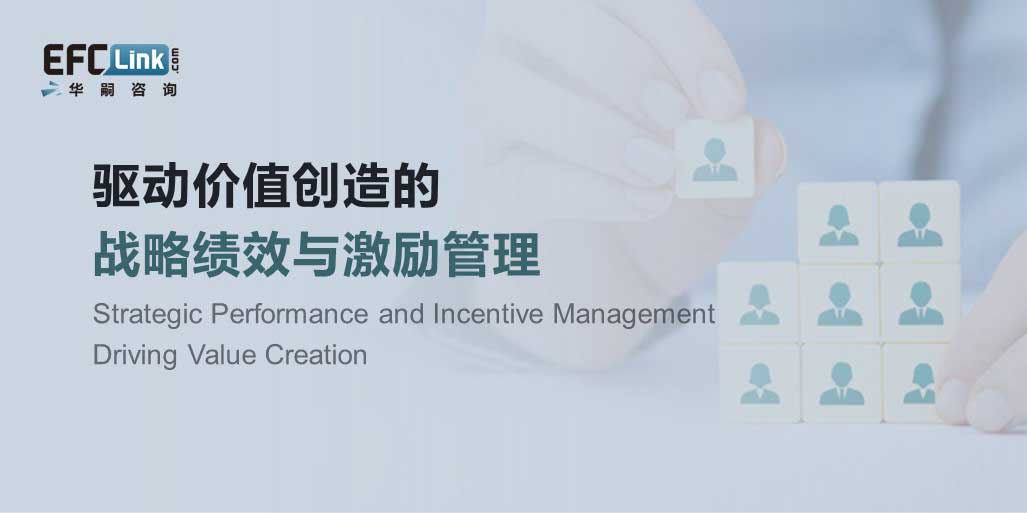 EFC Link .com
华嗣咨询

驱动价值创造的
战略绩效与激励管理

Strategic Performance and Incentive Management
Driving Value Creation